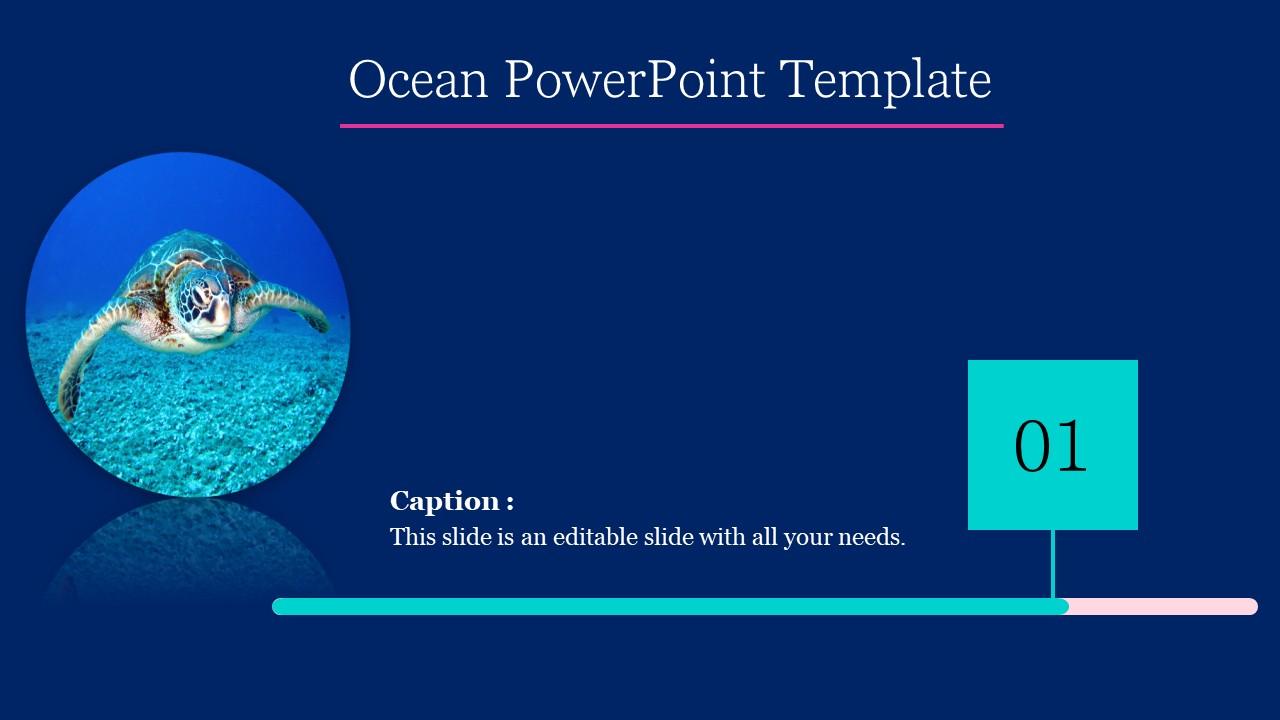 Ocean PowerPoint Template

01

Caption :
This slide is an editable slide with all your needs.